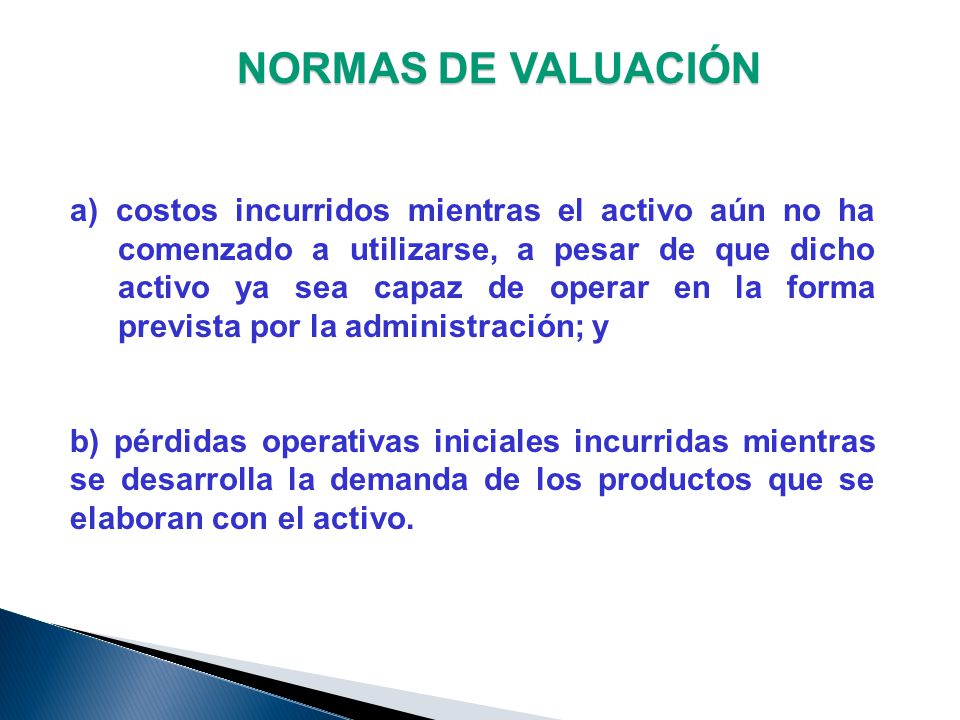 NORMAS DE VALUACIÓN

a) costos incurridos mientras el activo aún no ha comenzado a utilizarse, a pesar de que dicho activo ya sea capaz de operar en la forma prevista por la administración; y

b) pérdidas operativas iniciales incurridas mientras se desarrolla la demanda de los productos que se elaboran con el activo.